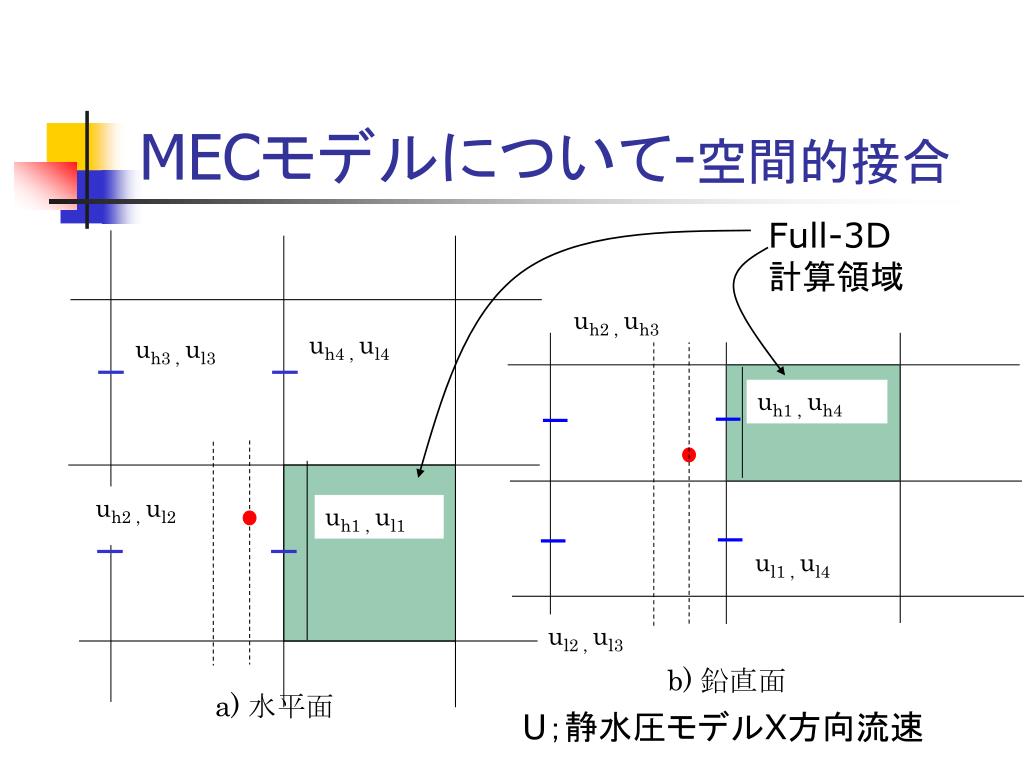 MECモデルについて-空間的接合

Full-3D
計算領域

$u_{h3}, u_{l3}$

$u_{h4}, u_{l4}$

$u_{h2}, u_{l2}$

$u_{h1}, u_{l1}$

a) 水平面

$u_{h2}, u_{h3}$

$u_{h1}, u_{h4}$

$u_{l1}, u_{l4}$

$u_{l2}, u_{l3}$

b) 鉛直面

U;静水圧モデルX方向流速